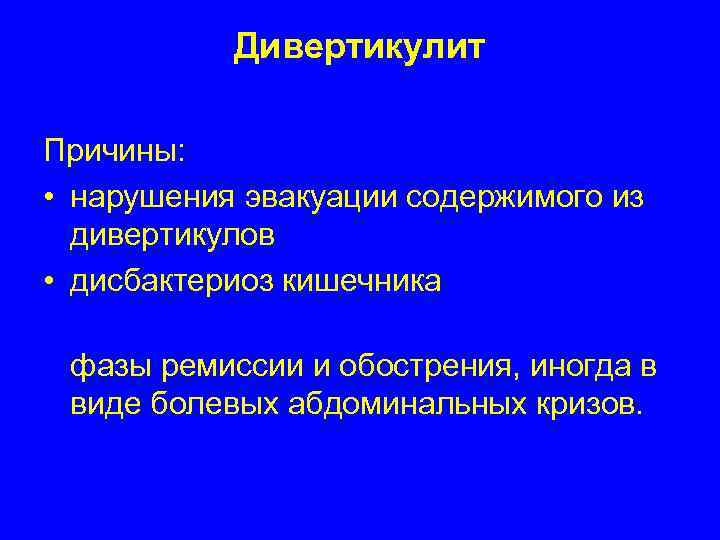 Дивертикулит

Причины:
• нарушения эвакуации содержимого из дивертикулов
• дисбактериоз кишечника

фазы ремиссии и обострения, иногда в виде болевых абдоминальных кризов.